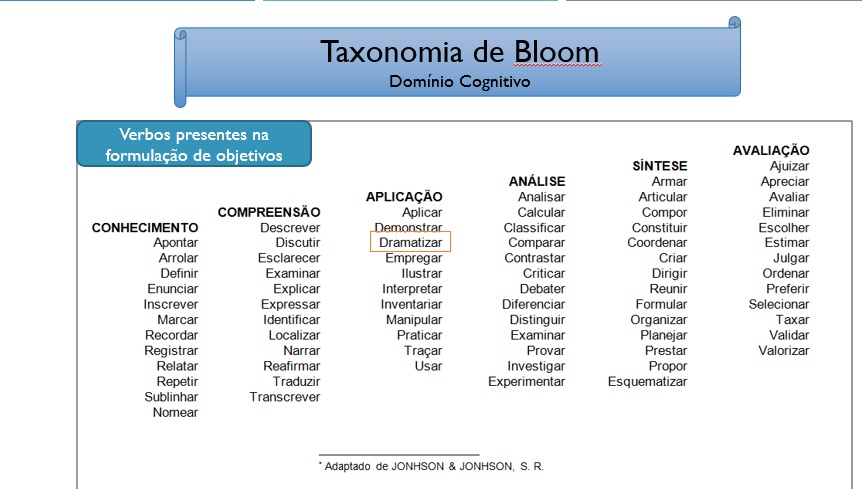 Taxonomia de Bloom
Domínio Cognitivo

Verbos presentes na formulação de objetivos

CONHECIMENTO
Apontar
Arrolar
Definir
Enunciar
Inscrever
Marcar
Recordar
Registrar
Relatar
Repetir
Sublinhar
Nomear

COMPREENSÃO
Descrever
Discutir
Esclarecer
Examinar
Explicar
Expressar
Identificar
Localizar
Narrar
Reafirmar
Traduzir
Transcrever

APLICAÇÃO
Aplicar
Demonstrar
Dramatizar
Empregar
Ilustrar
Interpretar
Inventariar
Manipular
Praticar
Traçar
Usar

ANÁLISE
Analisar
Calcular
Classificar
Comparar
Contrastar
Criticar
Debater
Diferenciar
Distinguir
Examinar
Provar
Investigar
Experimentar

SÍNTESE
Armar
Articular
Compor
Constituir
Coordenar
Criar
Dirigir
Reunir
Formular
Organizar
Planejar
Prestar
Propor
Esquematizar

AVALIAÇÃO
Ajuizar
Apreciar
Avaliar
Eliminar
Escolher
Estimar
Julgar
Ordenar
Preferir
Selecionar
Taxar
Validar
Valorizar

* Adaptado de JONHSON & JONHSON, S. R.